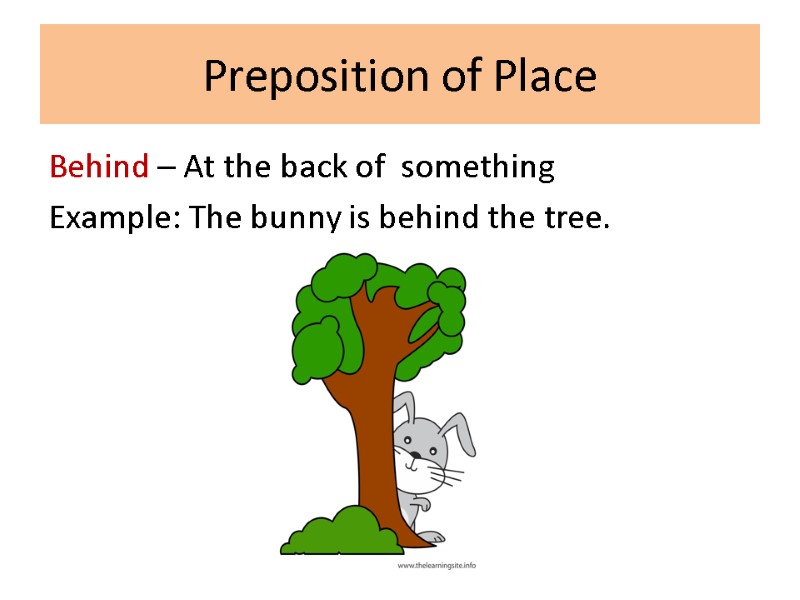 Preposition of Place

Behind – At the back of something

Example: The bunny is behind the tree.

www.thelearningsite.info